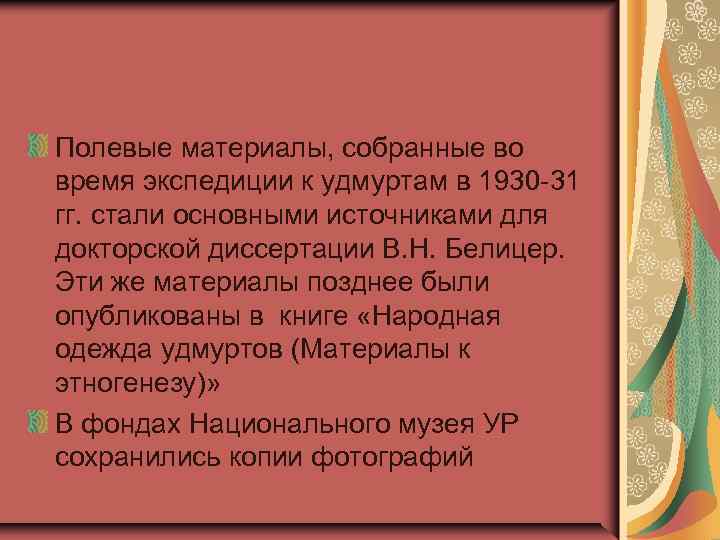 Полевые материалы, собранные во время экспедиции к удмуртам в 1930-31 гг. стали основными источниками для докторской диссертации В.Н. Белицер. Эти же материалы позднее были опубликованы в книге «Народная одежда удмуртов (Материалы к этногенезу)»

В фондах Национального музея УР сохранились копии фотографий